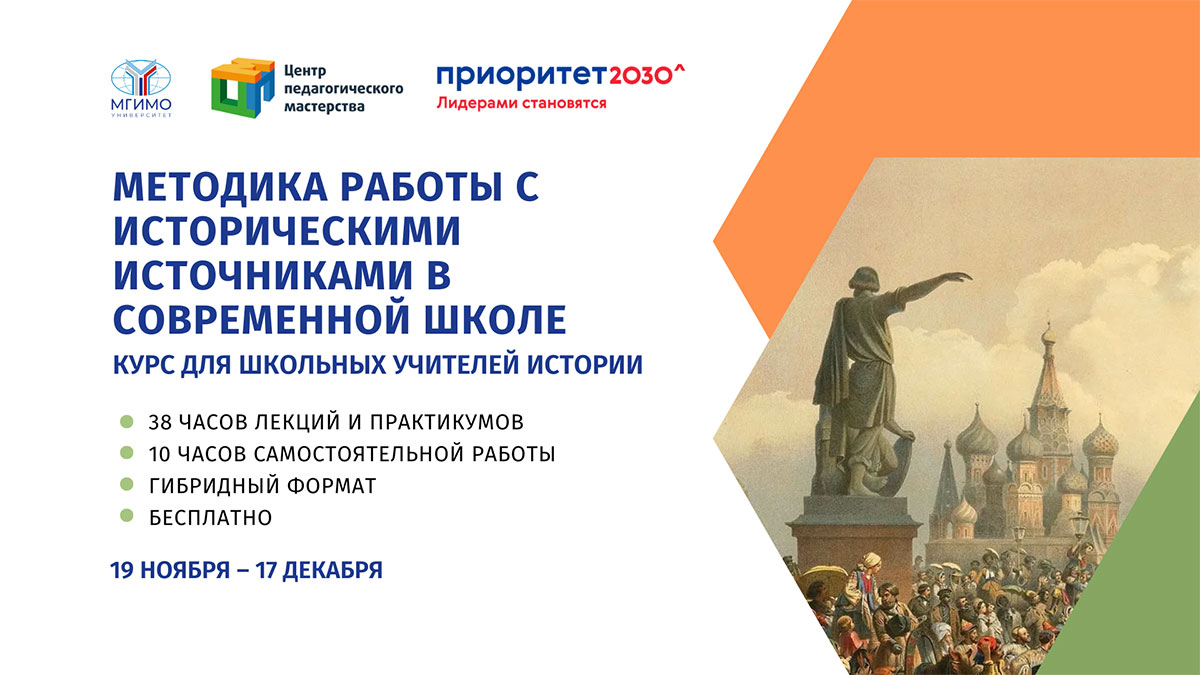 МГИМО
УНИВЕРСИТЕТ

Центр педагогического мастерства

приоритет2030^
Лидерами становятся

МЕТОДИКА РАБОТЫ С ИСТОРИЧЕСКИМИ ИСТОЧНИКАМИ В СОВРЕМЕННОЙ ШКОЛЕ

КУРС ДЛЯ ШКОЛЬНЫХ УЧИТЕЛЕЙ ИСТОРИИ

38 ЧАСОВ ЛЕКЦИЙ И ПРАКТИКУМОВ
10 ЧАСОВ САМОСТОЯТЕЛЬНОЙ РАБОТЫ
ГИБРИДНЫЙ ФОРМАТ
БЕСПЛАТНО

19 НОЯБРЯ – 17 ДЕКАБРЯ